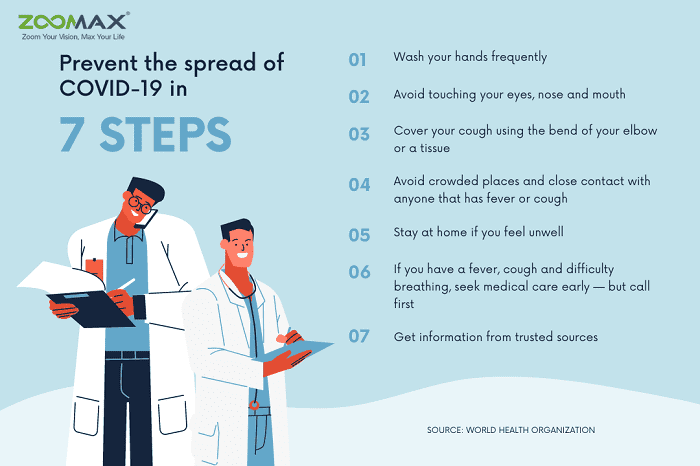 ZOOMAX®
Zoom Your Vision, Max Your Life

Prevent the spread of COVID-19 in

7 STEPS

01 Wash your hands frequently

02 Avoid touching your eyes, nose and mouth

03 Cover your cough using the bend of your elbow or a tissue

04 Avoid crowded places and close contact with anyone that has fever or cough

05 Stay at home if you feel unwell

06 If you have a fever, cough and difficulty breathing, seek medical care early — but call first

07 Get information from trusted sources

SOURCE: WORLD HEALTH ORGANIZATION